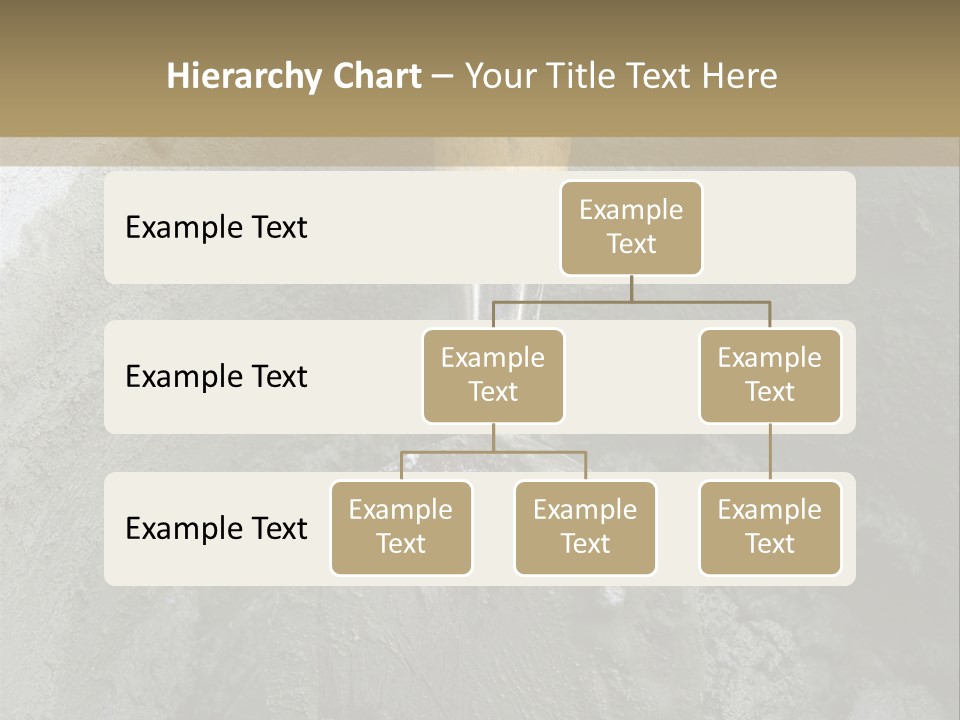 Hierarchy Chart – Your Title Text Here

Example Text

Example Text

Example Text

Example Text

Example Text

Example Text

Example Text

Example Text

Example Text